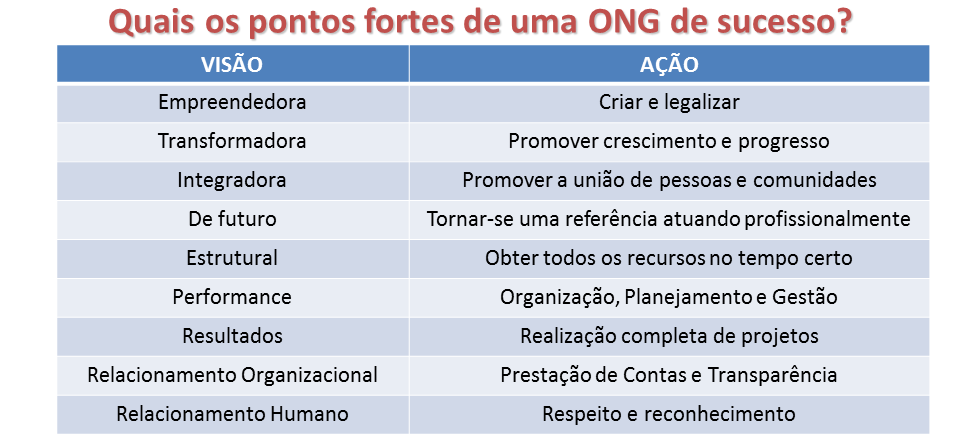 Quais os pontos fortes de uma ONG de sucesso?

| VISÃO | AÇÃO |
|---|---|
| Empreendedora | Criar e legalizar |
| Transformadora | Promover crescimento e progresso |
| Integradora | Promover a união de pessoas e comunidades |
| De futuro | Tornar-se uma referência atuando profissionalmente |
| Estrutural | Obter todos os recursos no tempo certo |
| Performance | Organização, Planejamento e Gestão |
| Resultados | Realização completa de projetos |
| Relacionamento Organizacional | Prestação de Contas e Transparência |
| Relacionamento Humano | Respeito e reconhecimento |